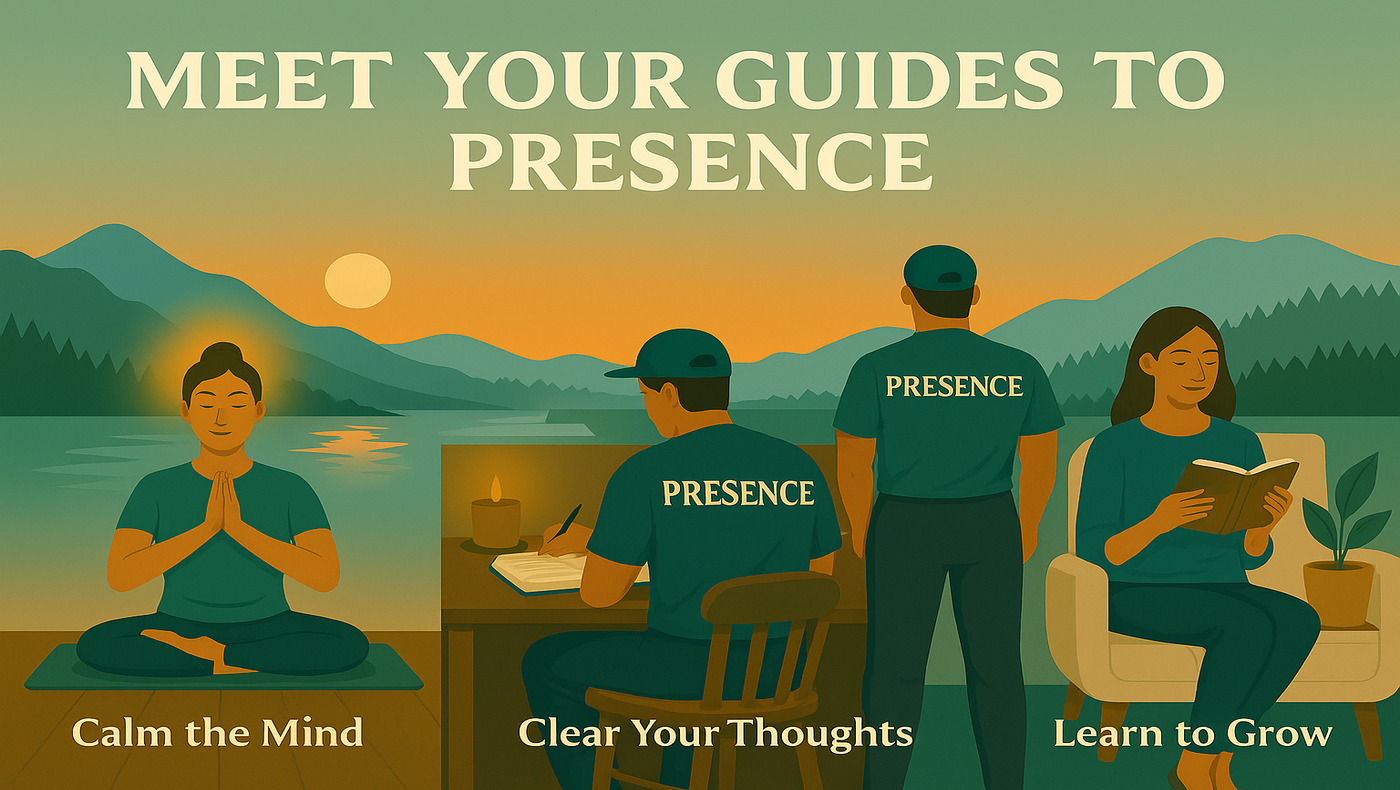 MEET YOUR GUIDES TO PRESENCE

PRESENCE

PRESENCE

Calm the Mind

Clear Your Thoughts

Learn to Grow